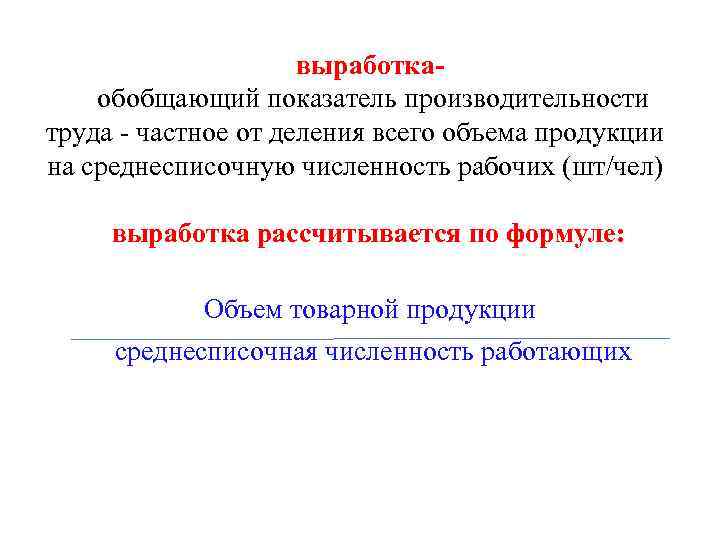 выработка-

обобщающий показатель производительности труда - частное от деления всего объема продукции на среднесписочную численность рабочих (шт/чел)

выработка рассчитывается по формуле:

$\frac{\text{Объем товарной продукции}}{\text{среднесписочная численность работающих}}$